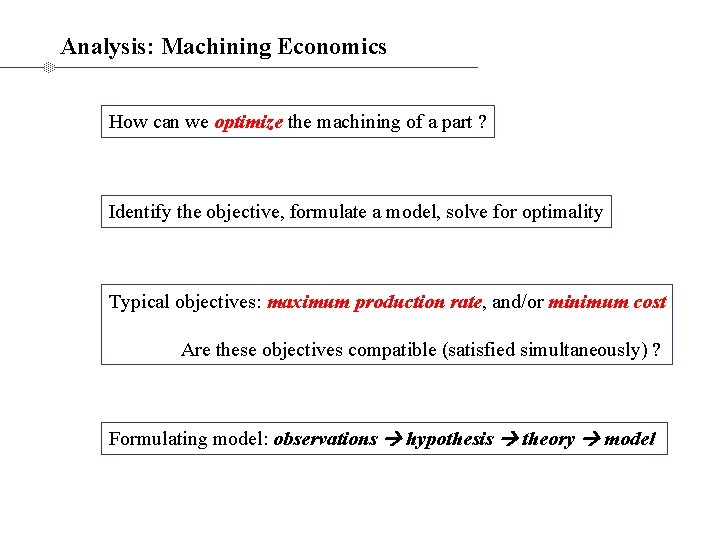 Analysis: Machining Economics

How can we optimize the machining of a part ?

Identify the objective, formulate a model, solve for optimality

Typical objectives: maximum production rate, and/or minimum cost

Are these objectives compatible (satisfied simultaneously) ?

Formulating model: observations → hypothesis → theory → model